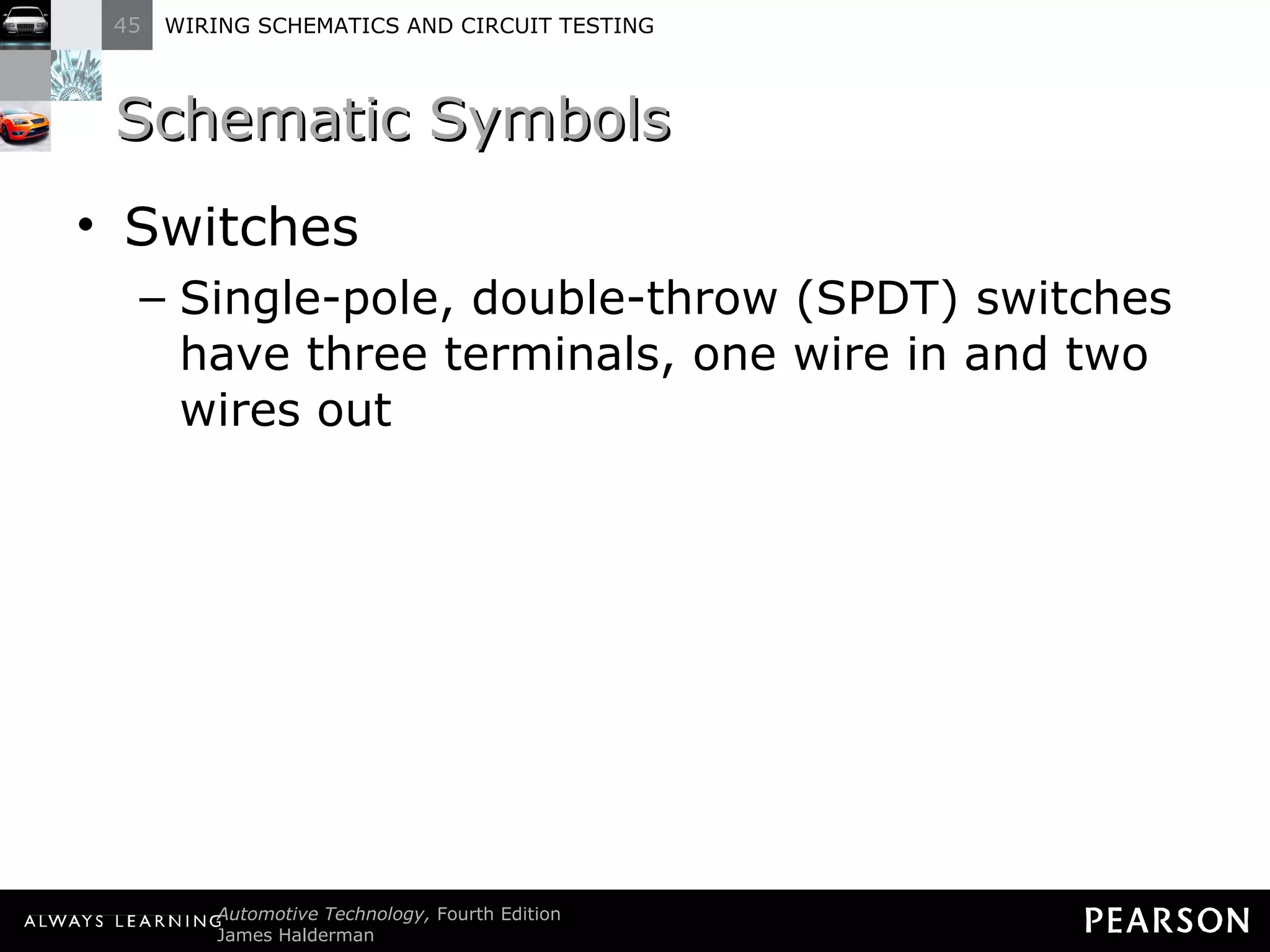 45 WIRING SCHEMATICS AND CIRCUIT TESTING

Schematic Symbols

• Switches
– Single-pole, double-throw (SPDT) switches have three terminals, one wire in and two wires out

ALWAYS LEARNING Automotive Technology, Fourth Edition
James Halderman

PEARSON